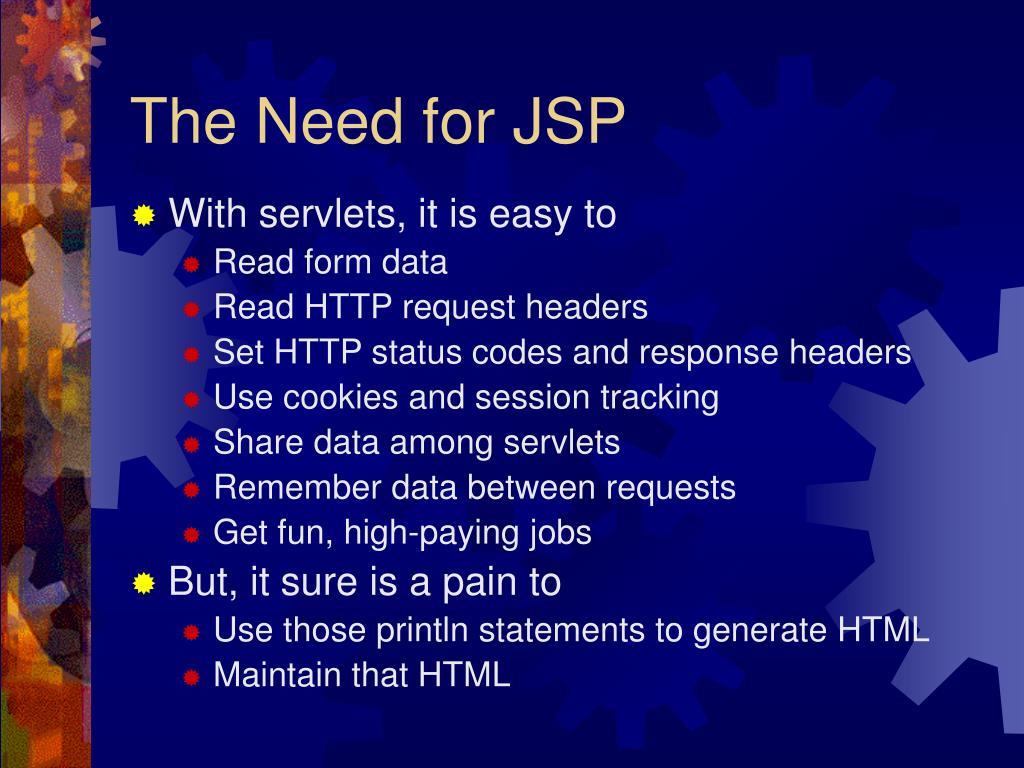 The Need for JSP

With servlets, it is easy to

Read form data

Read HTTP request headers

Set HTTP status codes and response headers

Use cookies and session tracking

Share data among servlets

Remember data between requests

Get fun, high-paying jobs

But, it sure is a pain to

Use those println statements to generate HTML

Maintain that HTML